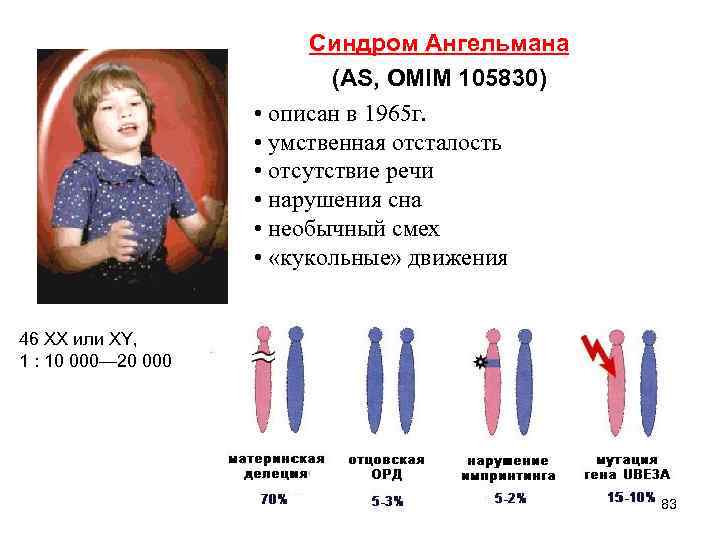 Синдром Ангельмана
(AS, OMIM 105830)

• описан в 1965г.
• умственная отсталость
• отсутствие речи
• нарушения сна
• необычный смех
• «кукольные» движения

46 XX или XY,
1 : 10 000—20 000

материнская делеция
70%

отцовская ОРД
5-3%

нарушение импринтинга
5-2%

мутация гена UBE3A
15-10%

83